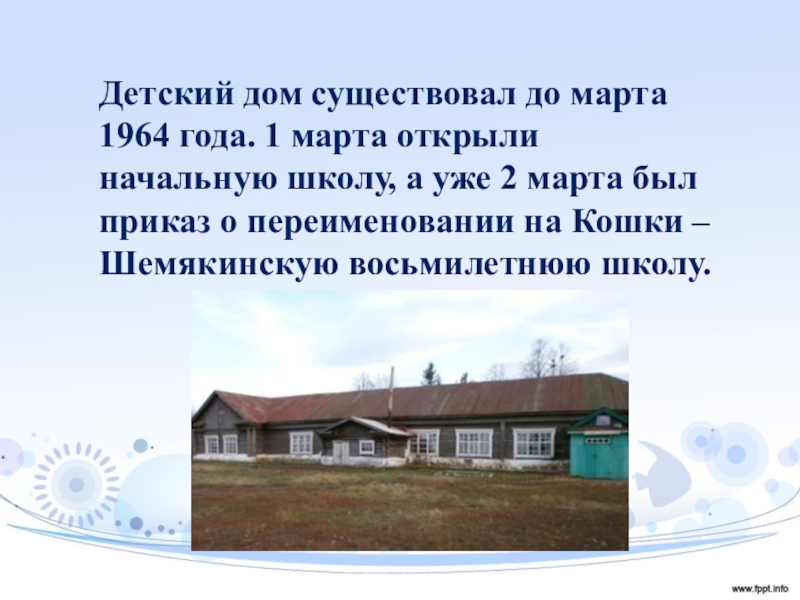 Детский дом существовал до марта 1964 года. 1 марта открыли начальную школу, а уже 2 марта был приказ о переименовании на Кошки – Шемякинскую восьмилетнюю школу.

www.fppt.info